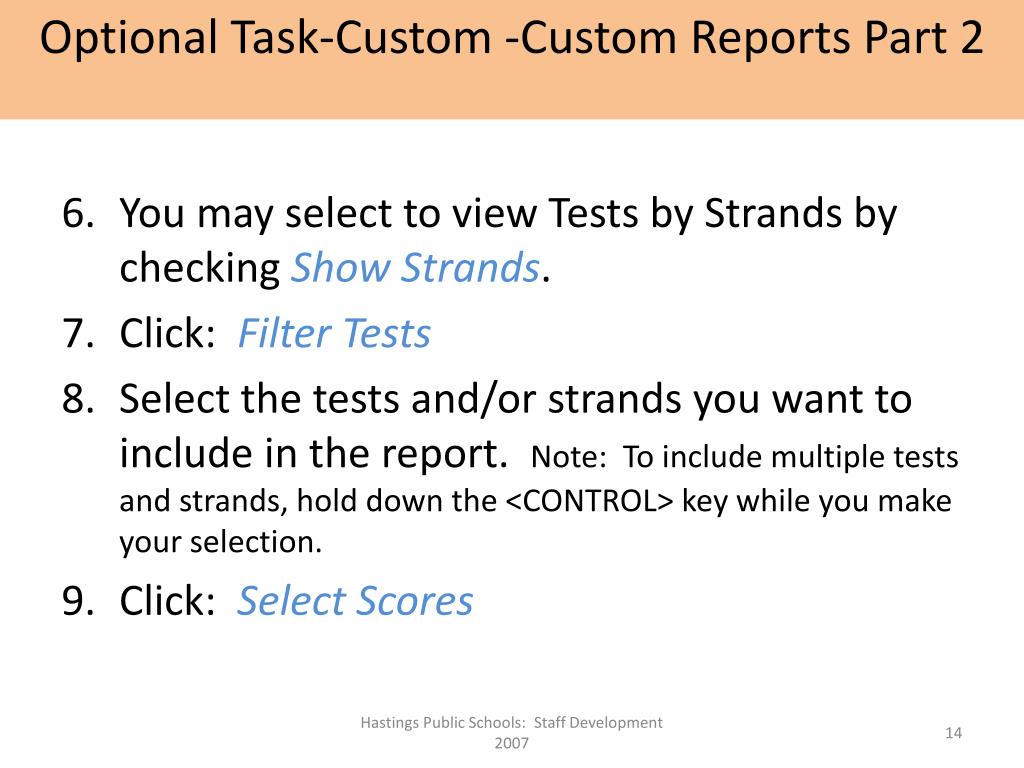 Optional Task-Custom -Custom Reports Part 2

6. You may select to view Tests by Strands by checking Show Strands.

7. Click: Filter Tests

8. Select the tests and/or strands you want to include in the report. Note: To include multiple tests and strands, hold down the <CONTROL> key while you make your selection.

9. Click: Select Scores

Hastings Public Schools: Staff Development 2007

14